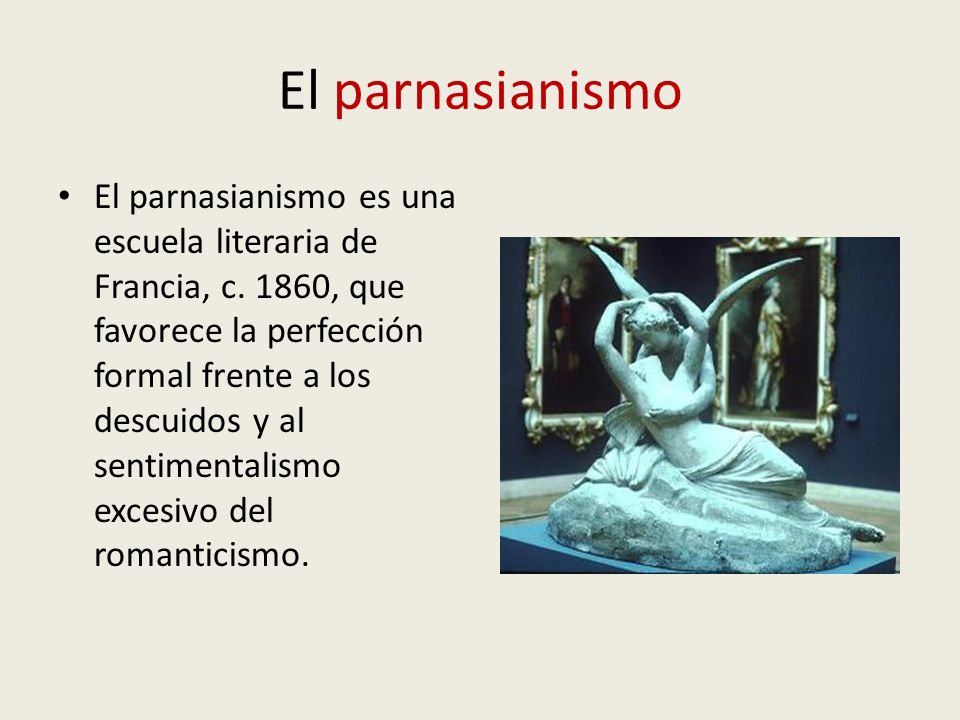 El parnasianismo

• El parnasianismo es una escuela literaria de Francia, c. 1860, que favorece la perfección formal frente a los descuidos y al sentimentalismo excesivo del romanticismo.